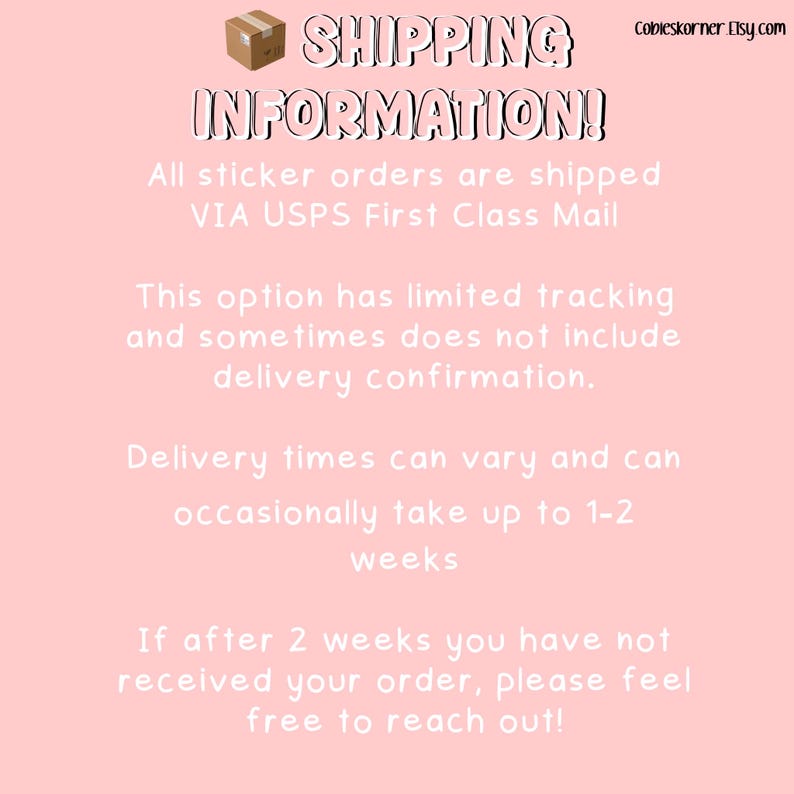 SHIPPING INFORMATION!

Cobieskorner.Etsy.com

All sticker orders are shipped VIA USPS First Class Mail

This option has limited tracking and sometimes does not include delivery confirmation.

Delivery times can vary and can occasionally take up to 1-2 weeks

If after 2 weeks you have not received your order, please feel free to reach out!